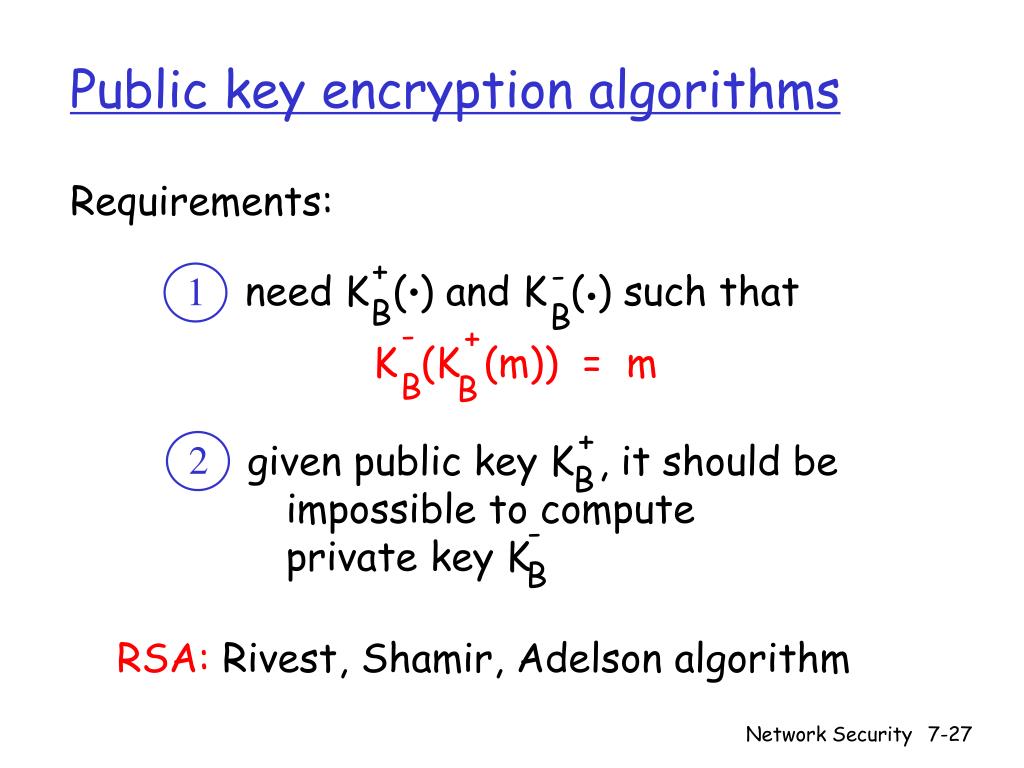 Public key encryption algorithms

Requirements:

1 need $K_B^+(\cdot)$ and $K_B^-(\cdot)$ such that
$K_B^-(K_B^+(m)) = m$

2 given public key $K_B^+$, it should be impossible to compute private key $K_B^-$

RSA: Rivest, Shamir, Adelson algorithm

Network Security 7-27